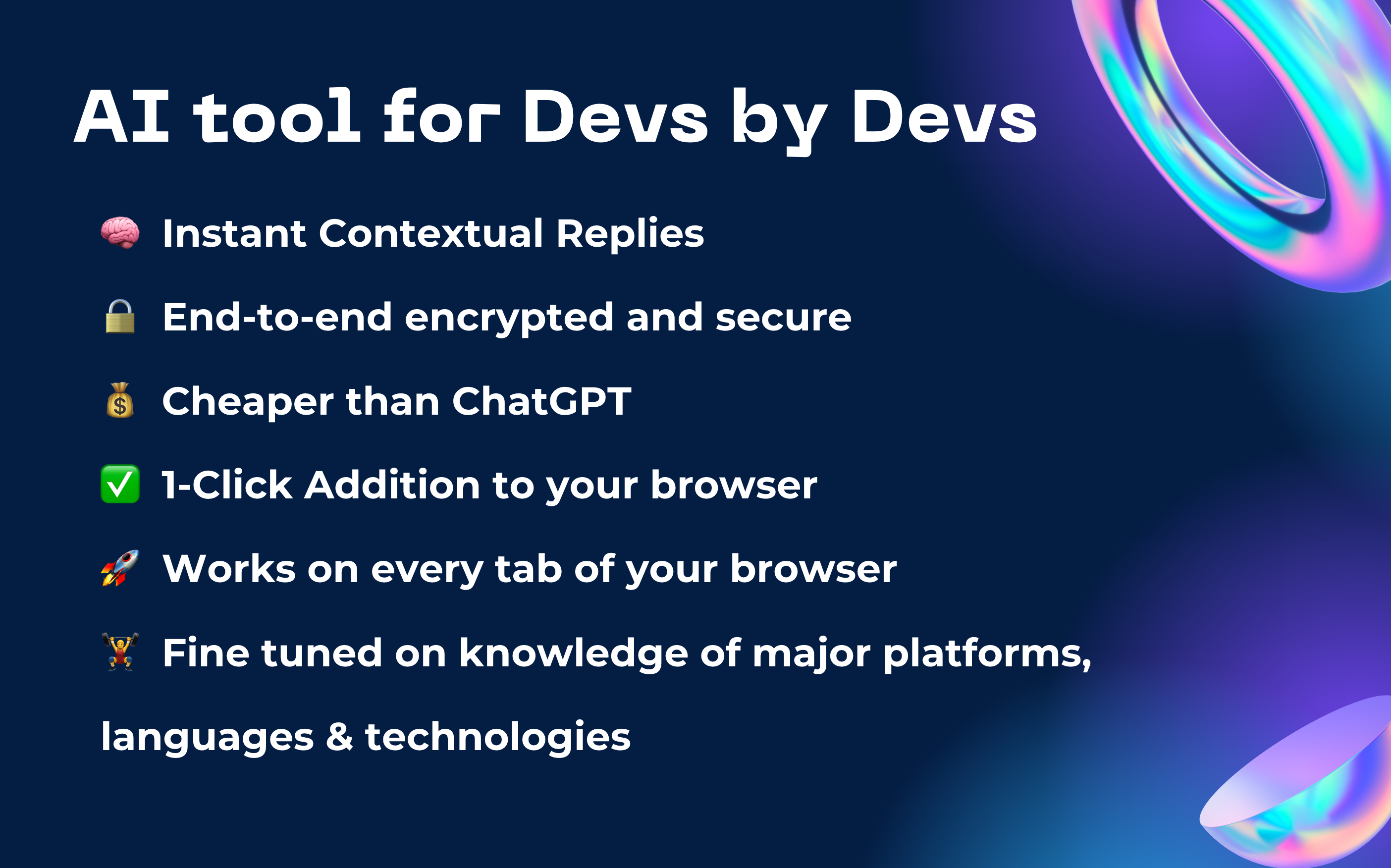 AI tool for Devs by Devs

🧠 Instant Contextual Replies

🔒 End-to-end encrypted and secure

💰 Cheaper than ChatGPT

✅ 1-Click Addition to your browser

🚀 Works on every tab of your browser

🏋️ Fine tuned on knowledge of major platforms, languages & technologies